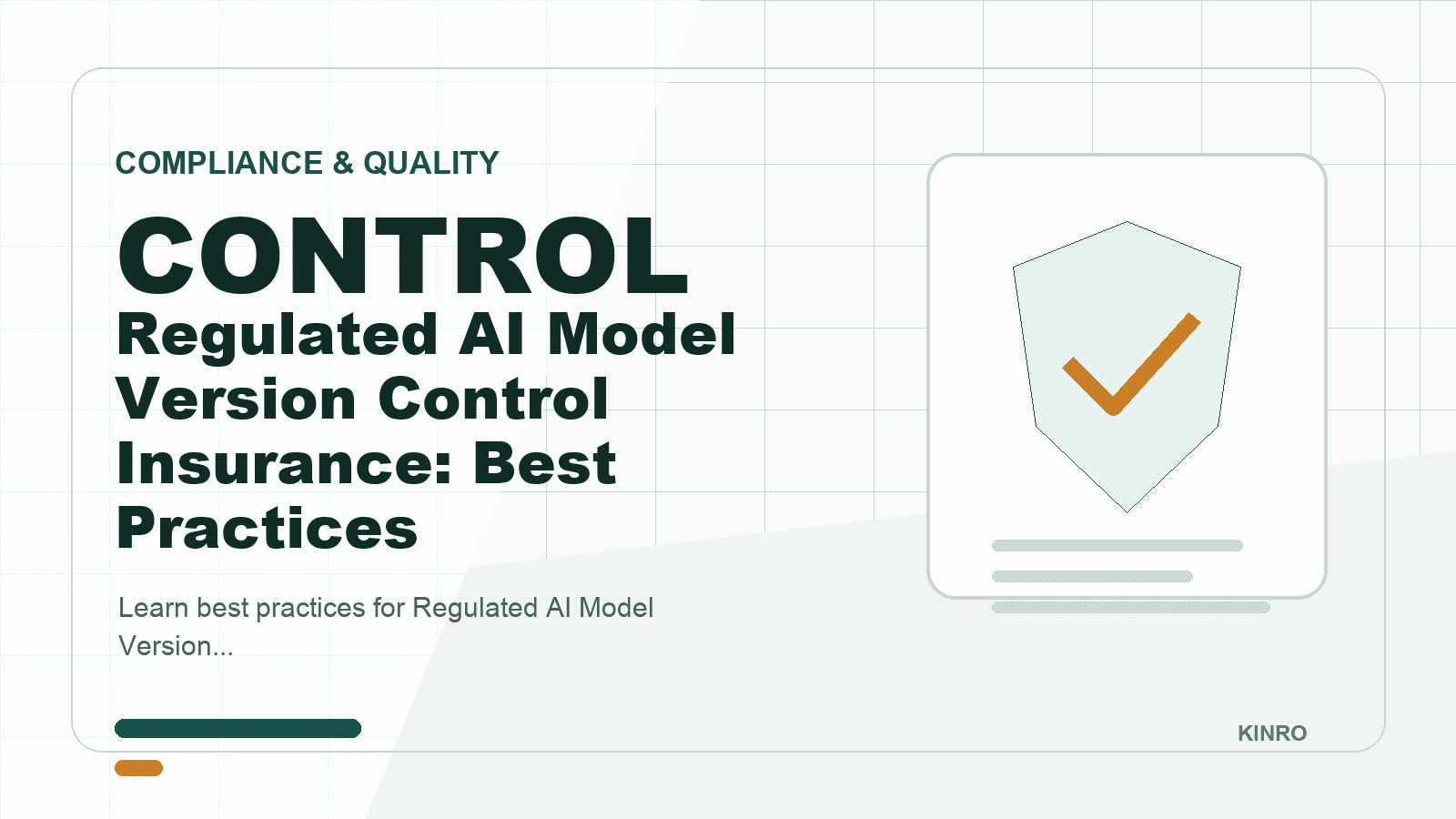 COMPLIANCE & QUALITY

CONTROL

Regulated AI Model Version Control Insurance: Best Practices

Learn best practices for Regulated AI Model Version...

KINRO